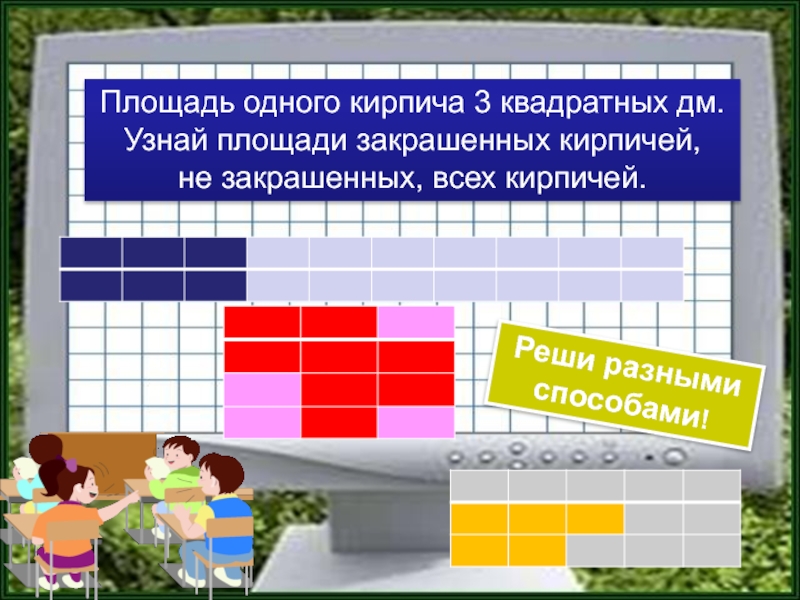 Площадь одного кирпича 3 квадратных дм. Узнай площади закрашенных кирпичей, не закрашенных, всех кирпичей.

Реши разными способами!